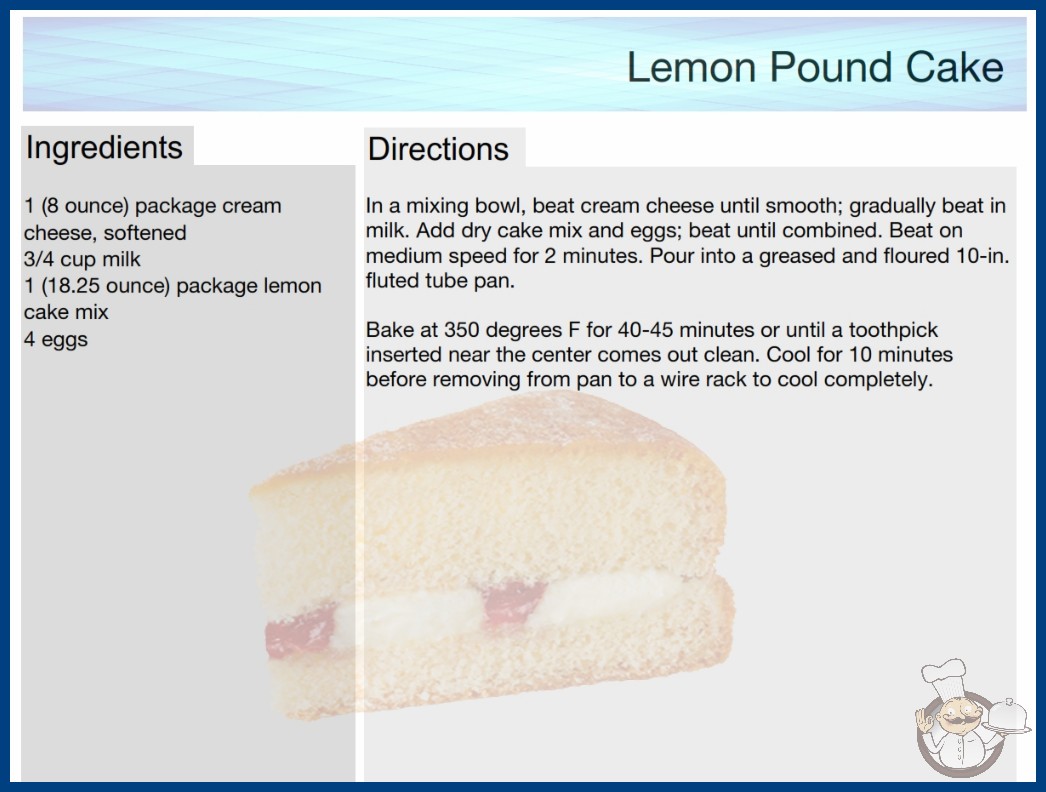 Lemon Pound Cake

Ingredients

1 (8 ounce) package cream cheese, softened
3/4 cup milk
1 (18.25 ounce) package lemon cake mix
4 eggs

Directions

In a mixing bowl, beat cream cheese until smooth; gradually beat in milk. Add dry cake mix and eggs; beat until combined. Beat on medium speed for 2 minutes. Pour into a greased and floured 10-in. fluted tube pan.

Bake at 350 degrees F for 40-45 minutes or until a toothpick inserted near the center comes out clean. Cool for 10 minutes before removing from pan to a wire rack to cool completely.